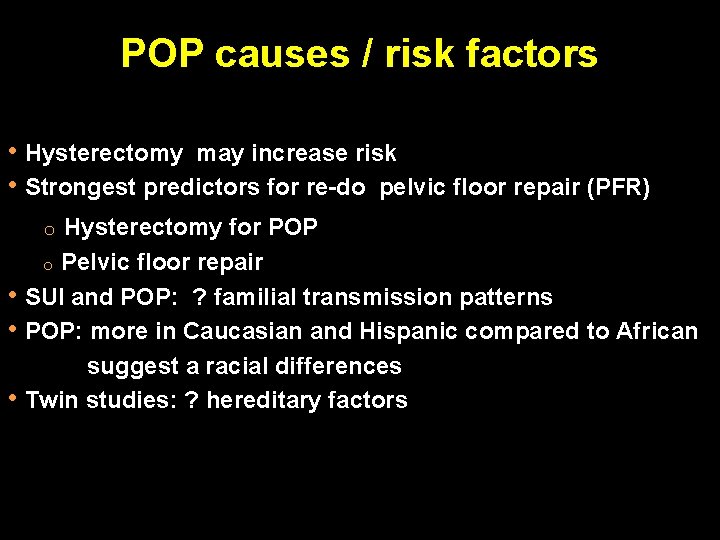 POP causes / risk factors

• Hysterectomy may increase risk
• Strongest predictors for re-do pelvic floor repair (PFR)
  o Hysterectomy for POP
  o Pelvic floor repair
• SUI and POP: ? familial transmission patterns
• POP: more in Caucasian and Hispanic compared to African suggest a racial differences
• Twin studies: ? hereditary factors